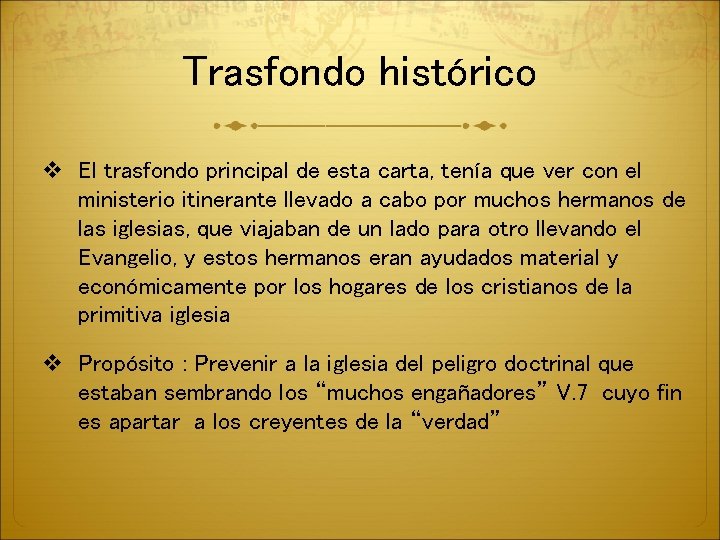 Trasfondo histórico

❖ El trasfondo principal de esta carta, tenía que ver con el ministerio itinerante llevado a cabo por muchos hermanos de las iglesias, que viajaban de un lado para otro llevando el Evangelio, y estos hermanos eran ayudados material y económicamente por los hogares de los cristianos de la primitiva iglesia

❖ Propósito : Prevenir a la iglesia del peligro doctrinal que estaban sembrando los “muchos engañadores” V.7 cuyo fin es apartar a los creyentes de la “verdad”